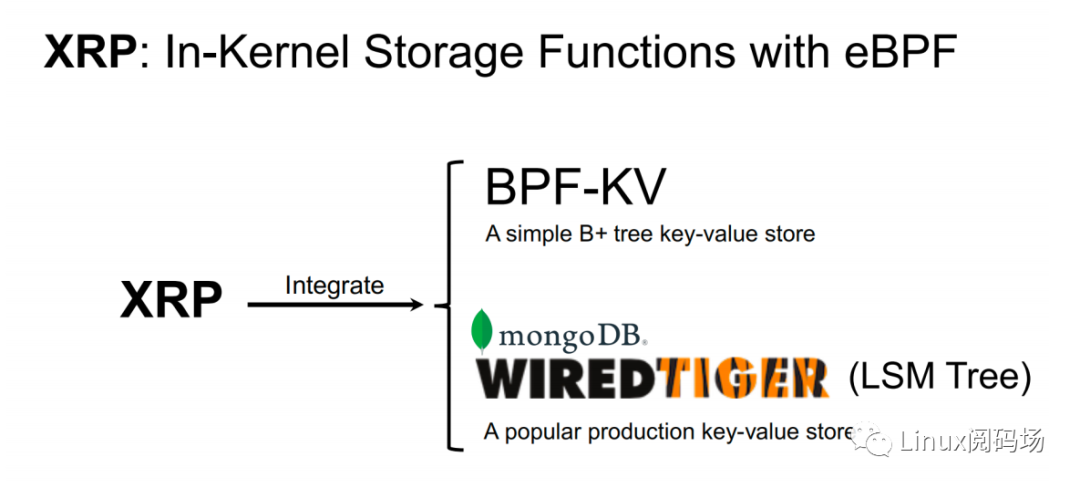 XRP: In-Kernel Storage Functions with eBPF

XRP

Integrate

BPF-KV

A simple B+ tree key-value store

mongoDB.

WIREDTIGER (LSM Tree)

A popular production key-value store

Linux阅码场